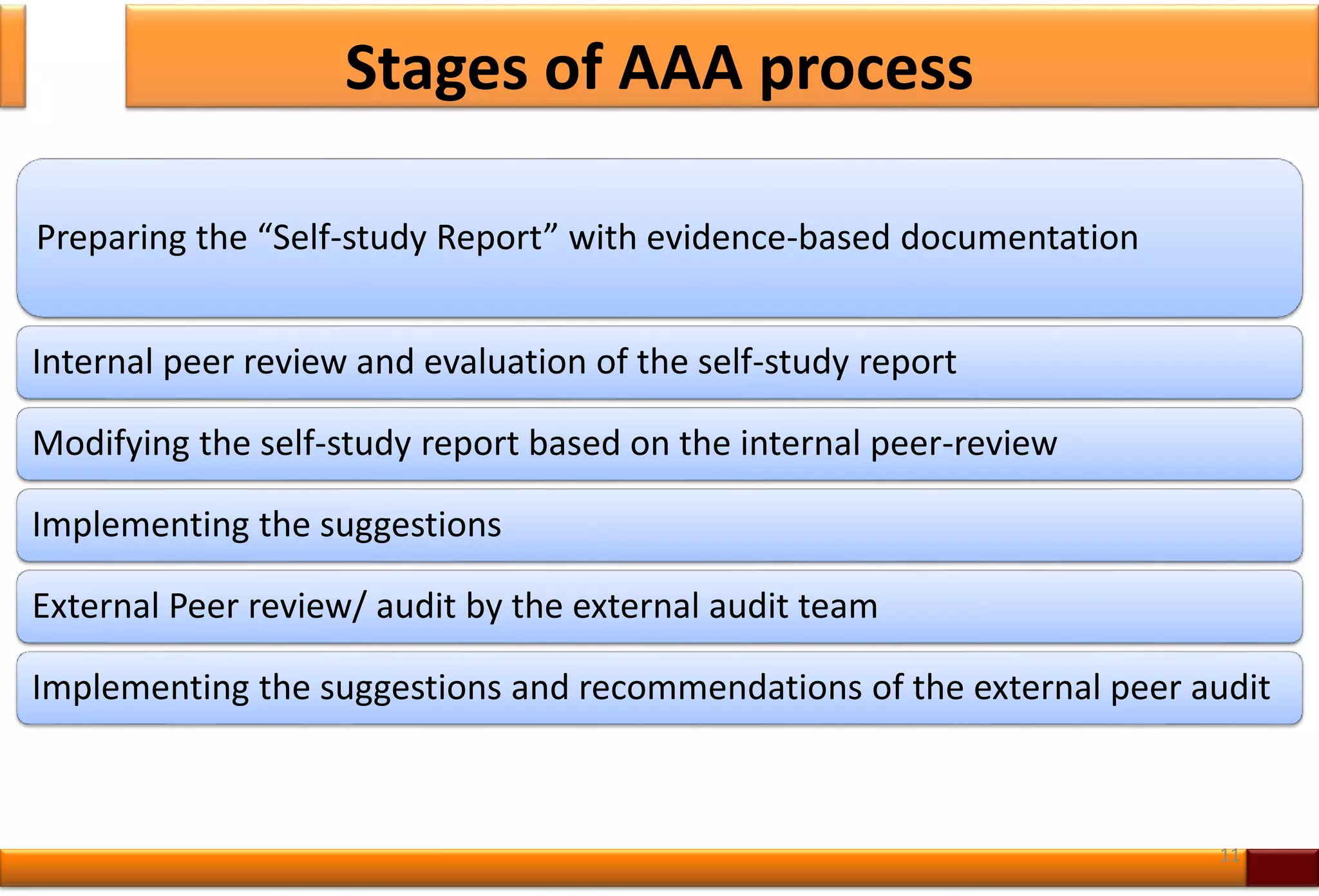 Stages of AAA process

Preparing the “Self-study Report” with evidence-based documentation

Internal peer review and evaluation of the self-study report

Modifying the self-study report based on the internal peer-review

Implementing the suggestions

External Peer review/ audit by the external audit team

Implementing the suggestions and recommendations of the external peer audit

11